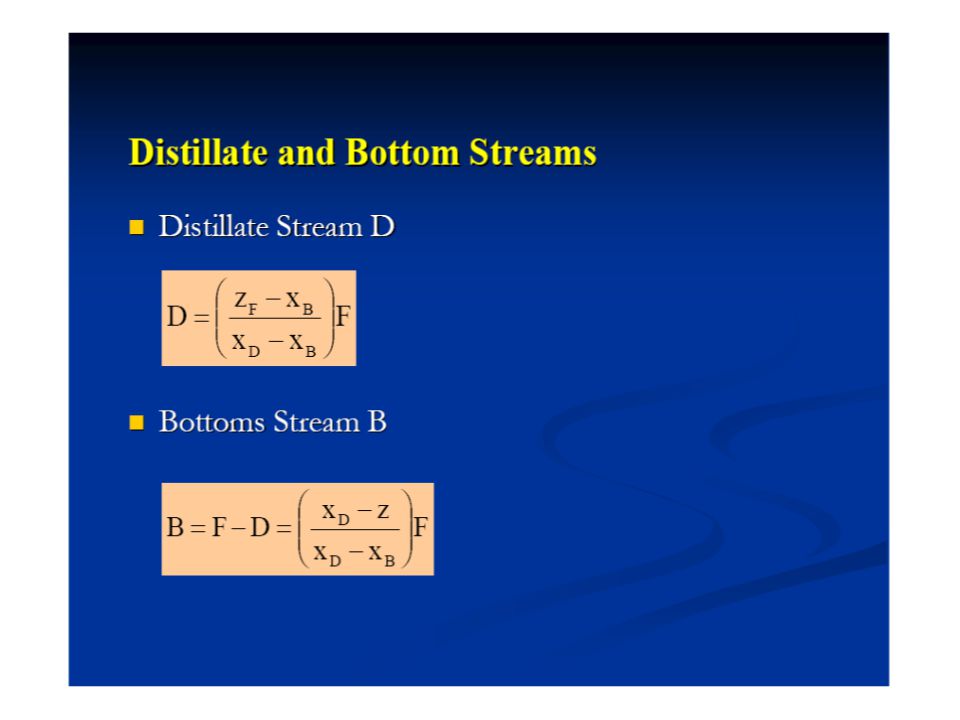 Distillate and Bottom Streams

Distillate Stream D

$D = \left( \frac{z_F - x_B}{x_D - x_B} \right) F$

Bottoms Stream B

$B = F - D = \left( \frac{x_D - z}{x_D - x_B} \right) F$